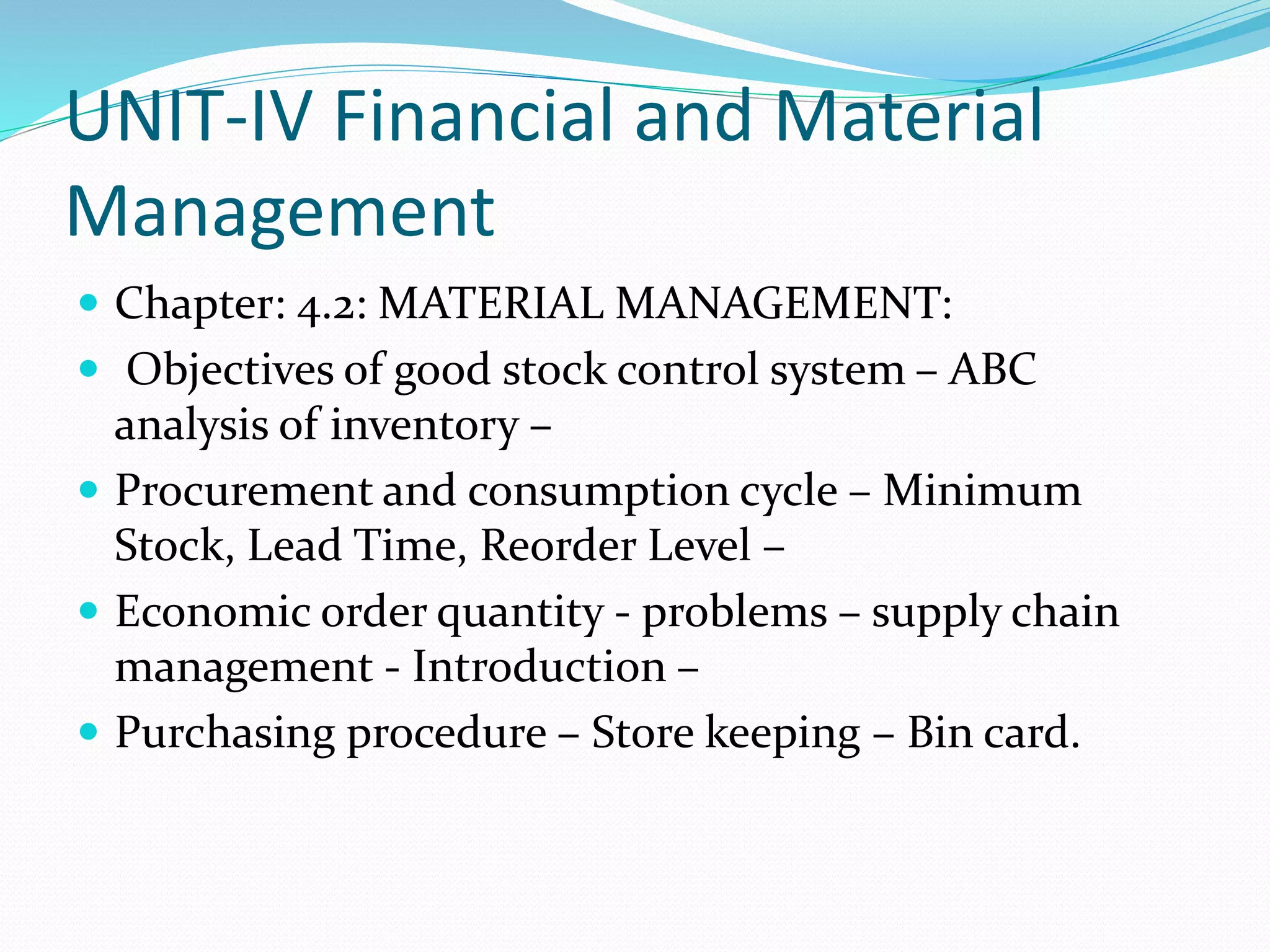 UNIT-IV Financial and Material Management

- Chapter: 4.2: MATERIAL MANAGEMENT:
- Objectives of good stock control system – ABC analysis of inventory –
- Procurement and consumption cycle – Minimum Stock, Lead Time, Reorder Level –
- Economic order quantity - problems – supply chain management - Introduction –
- Purchasing procedure – Store keeping – Bin card.